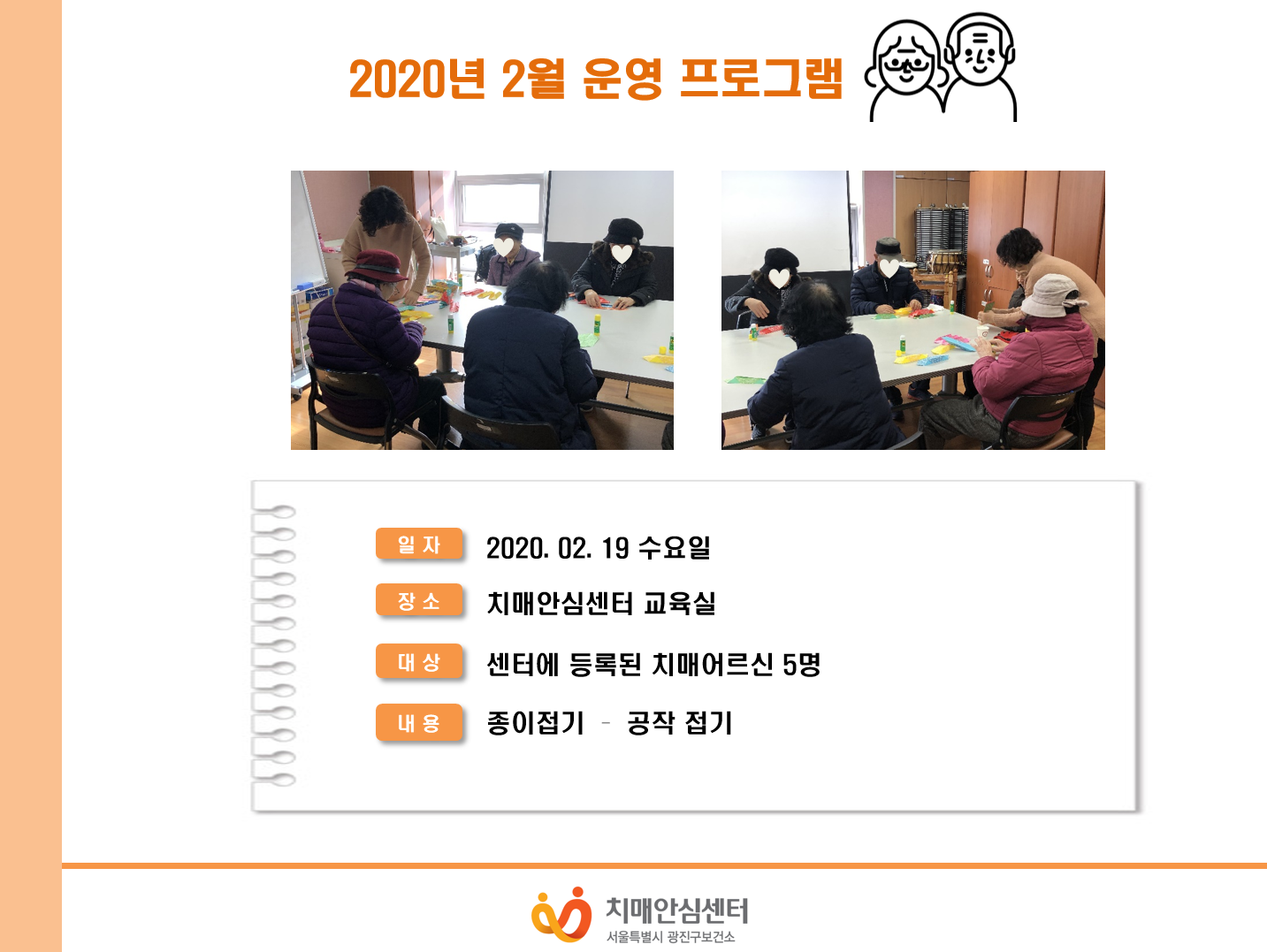 2020년 2월 운영 프로그램

일 자 2020. 02. 19 수요일

장 소 치매안심센터 교육실

대 상 센터에 등록된 치매어르신 5명

내 용 종이접기 - 공작 접기

치매안심센터
서울특별시 광진구보건소